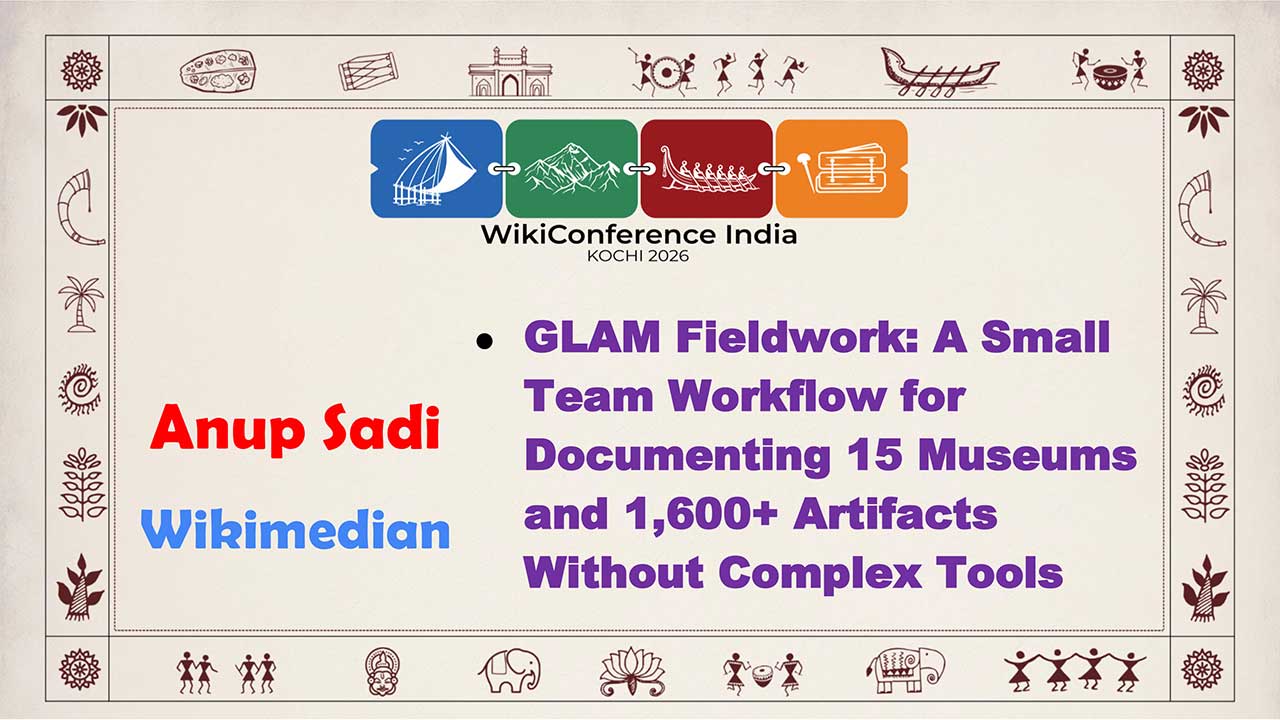 WikiConference India
KOCHI 2026

Anup Sadi

Wikimedian

• GLAM Fieldwork: A Small Team Workflow for Documenting 15 Museums and 1,600+ Artifacts Without Complex Tools